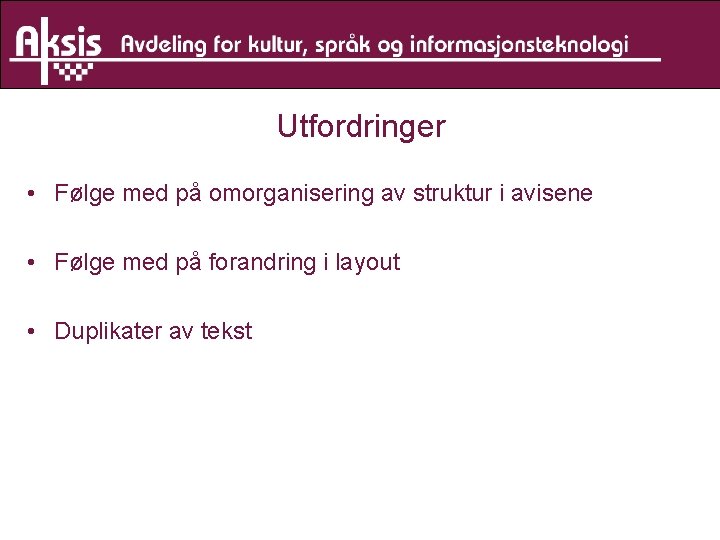 Aksis Avdeling for kultur, språk og informasjonsteknologi

Utfordringer

• Følge med på omorganisering av struktur i avisene

• Følge med på forandring i layout

• Duplikater av tekst